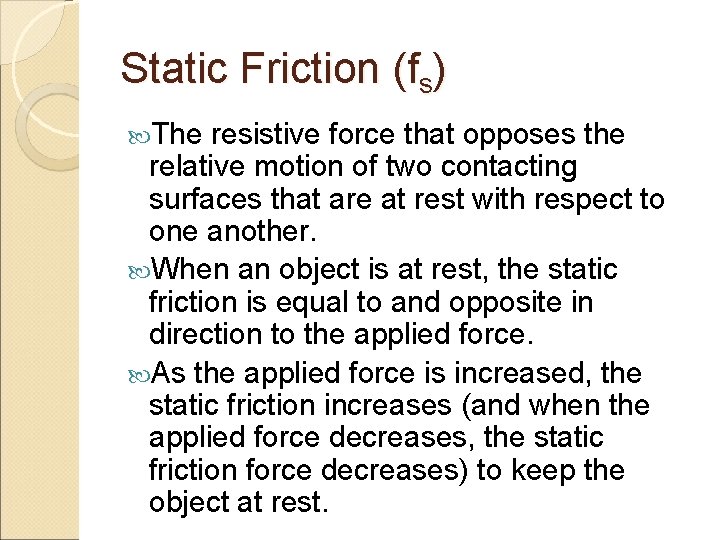 Static Friction ($f_s$)

The resistive force that opposes the relative motion of two contacting surfaces that are at rest with respect to one another.

When an object is at rest, the static friction is equal to and opposite in direction to the applied force.

As the applied force is increased, the static friction increases (and when the applied force decreases, the static friction force decreases) to keep the object at rest.